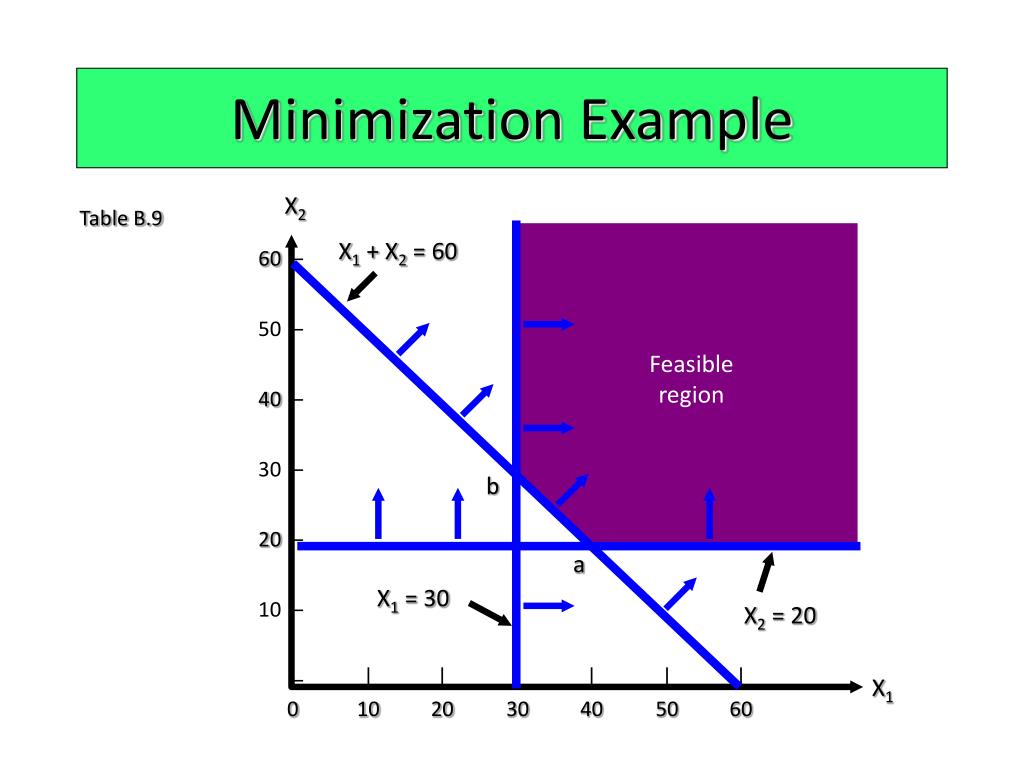 Minimization Example

Table B.9

$X_2$

$X_1 + X_2 = 60$

60
50
40
30
20
10

Feasible region

b

a

$X_1 = 30$

$X_2 = 20$

0 10 20 30 40 50 60

$X_1$